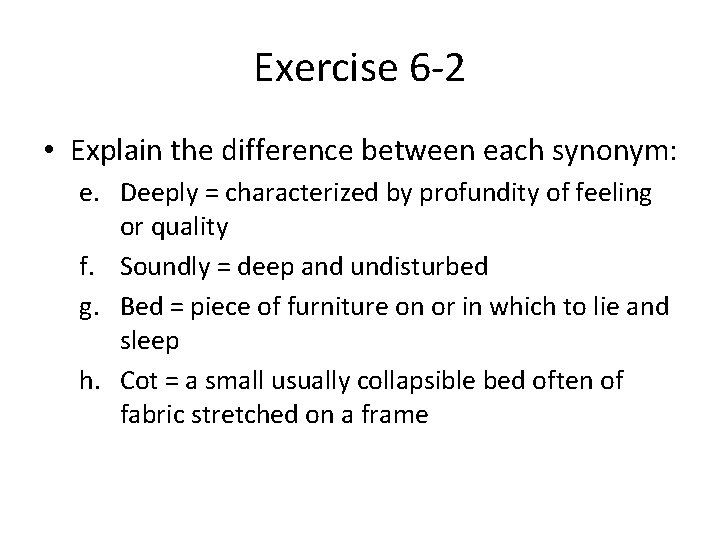 Exercise 6-2

• Explain the difference between each synonym:

e. Deeply = characterized by profundity of feeling or quality

f. Soundly = deep and undisturbed

g. Bed = piece of furniture on or in which to lie and sleep

h. Cot = a small usually collapsible bed often of fabric stretched on a frame